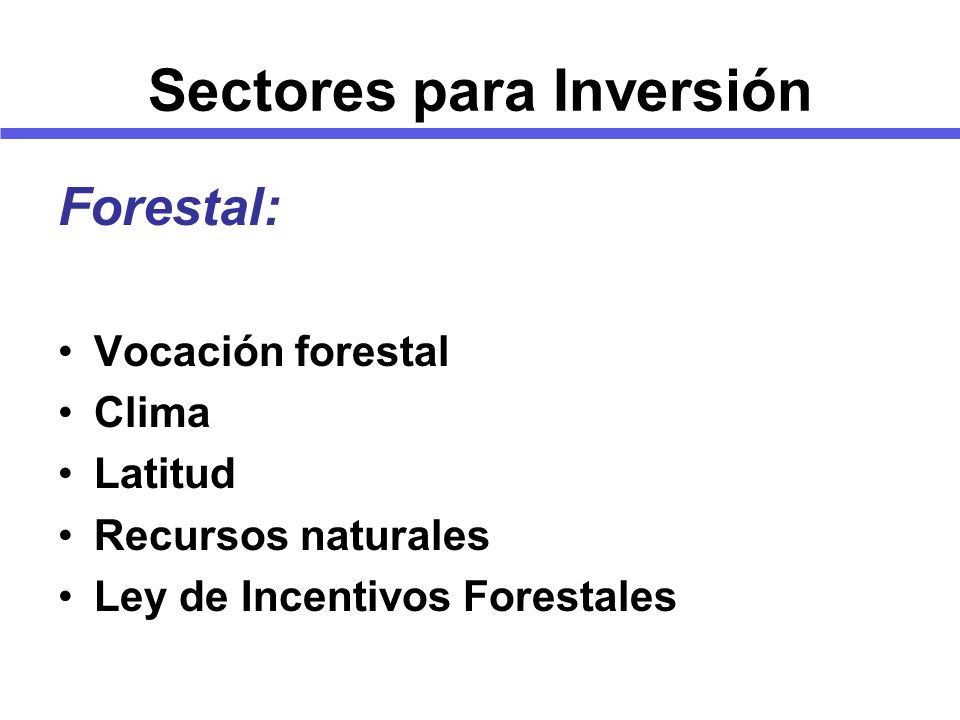 Sectores para Inversión

Forestal:

• Vocación forestal
• Clima
• Latitud
• Recursos naturales
• Ley de Incentivos Forestales